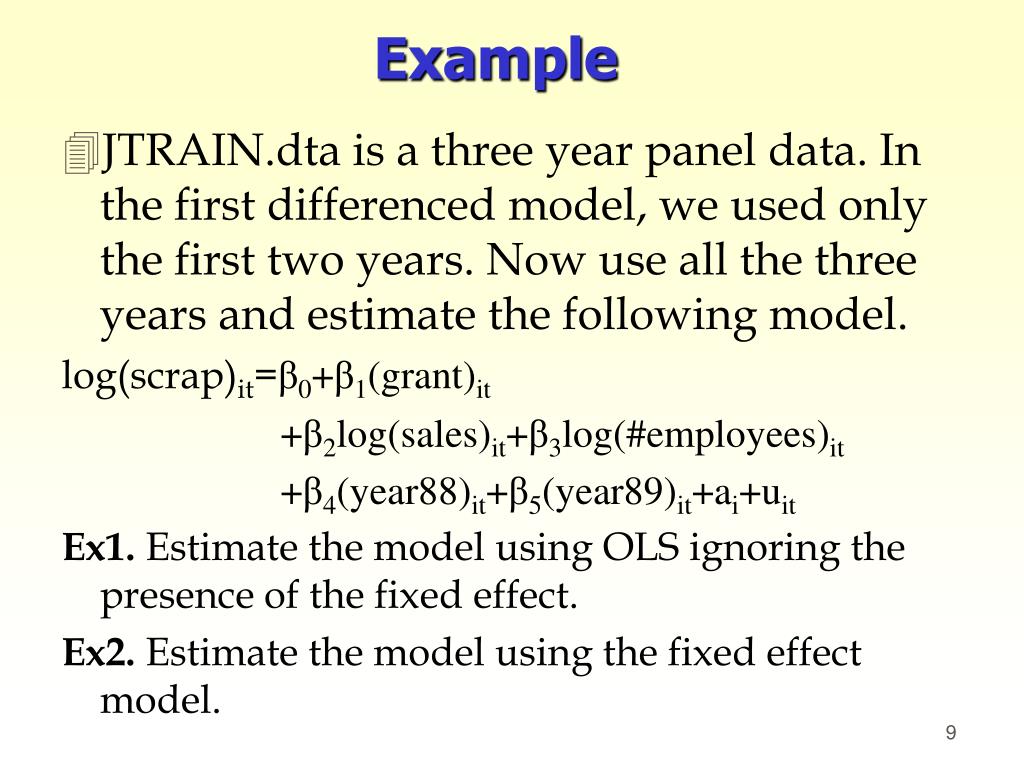 Example

JTRAIN.dta is a three year panel data. In the first differenced model, we used only the first two years. Now use all the three years and estimate the following model.

$\log(scrap)_{it}=\beta_0+\beta_1(grant)_{it}$
$+\beta_2\log(sales)_{it}+\beta_3\log(\#employees)_{it}$
$+\beta_4(year88)_{it}+\beta_5(year89)_{it}+a_i+u_{it}$

Ex1. Estimate the model using OLS ignoring the presence of the fixed effect.

Ex2. Estimate the model using the fixed effect model.

9